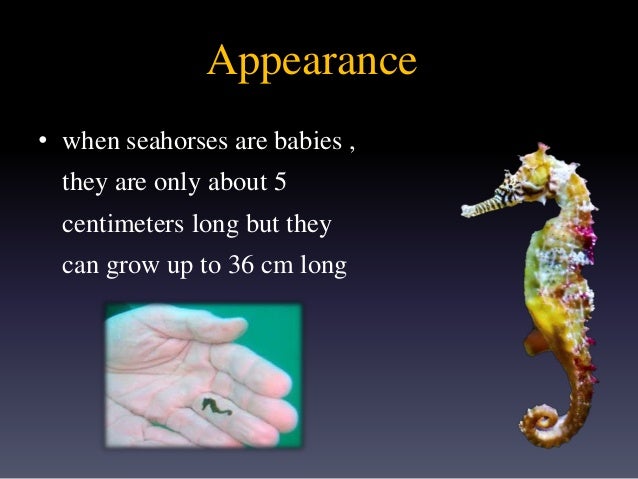 Appearance

• when seahorses are babies , they are only about 5 centimeters long but they can grow up to 36 cm long